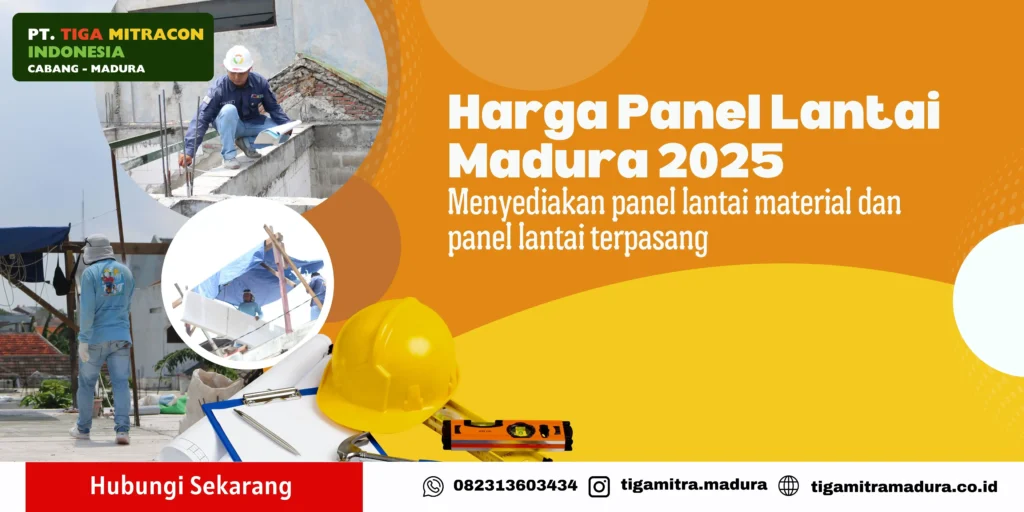 PT. TIGA MITRACON INDONESIA
CABANG - MADURA

Harga Panel Lantai Madura 2025
Menyediakan panel lantai material dan panel lantai terpasang

Hubungi Sekarang
082313603434
tigamitra.madura
tigamitramadura.co.id